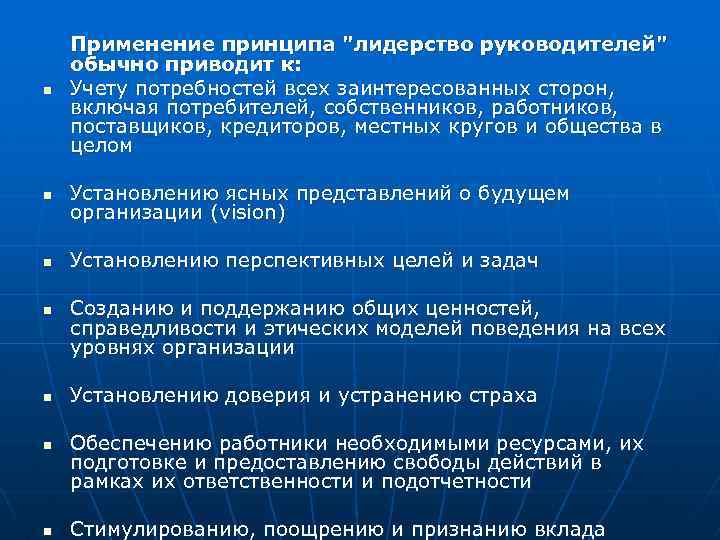 Применение принципа "лидерство руководителей" обычно приводит к:

- Учету потребностей всех заинтересованных сторон, включая потребителей, собственников, работников, поставщиков, кредиторов, местных кругов и общества в целом

- Установлению ясных представлений о будущем организации (vision)

- Установлению перспективных целей и задач

- Созданию и поддержанию общих ценностей, справедливости и этических моделей поведения на всех уровнях организации

- Установлению доверия и устранению страха

- Обеспечению работники необходимыми ресурсами, их подготовке и предоставлению свободы действий в рамках их ответственности и подотчетности

- Стимулированию, поощрению и признанию вклада